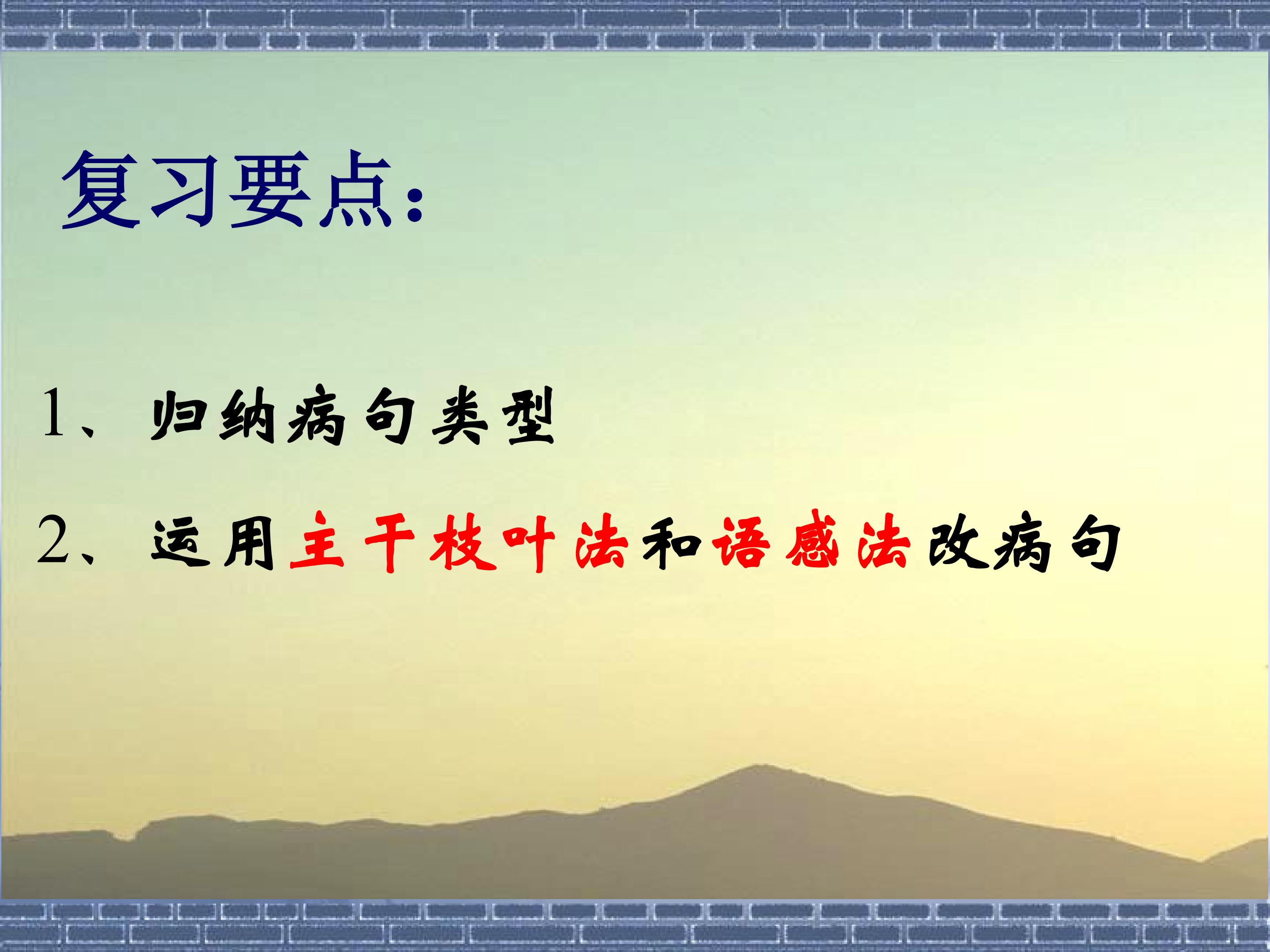 复习要点：

1、归纳病句类型

2、运用主干枝叶法和语感法改病句